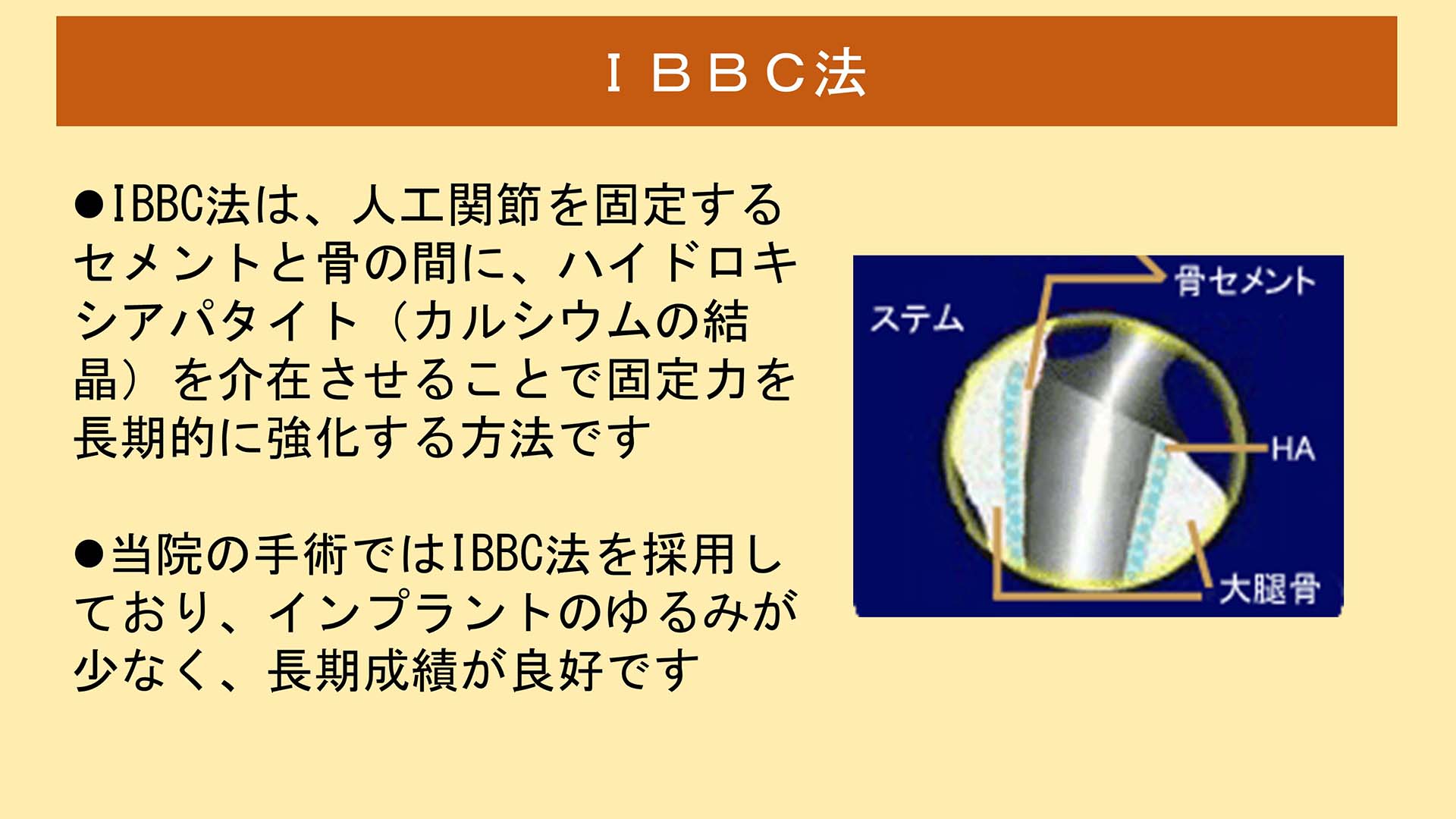 ＩＢＢＣ法

●IBBC法は、人工関節を固定するセメントと骨の間に、ハイドロキシアパタイト（カルシウムの結晶）を介在させることで固定力を長期的に強化する方法です

●当院の手術ではIBBC法を採用しており、インプラントのゆるみが少なく、長期成績が良好です

骨セメント
ステム
HA
大腿骨